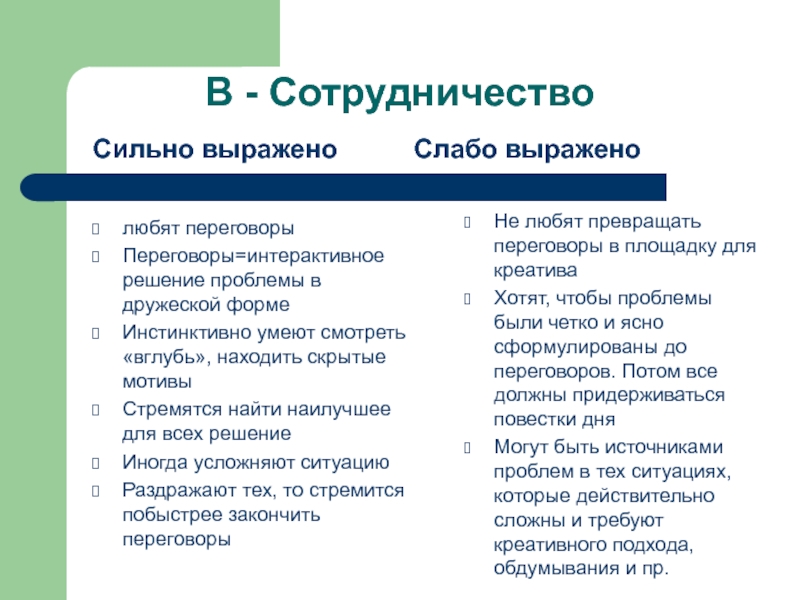 В - Сотрудничество

Сильно выражено

- любят переговоры
- Переговоры=интерактивное решение проблемы в дружеской форме
- Инстинктивно умеют смотреть «вглубь», находить скрытые мотивы
- Стремятся найти наилучшее для всех решение
- Иногда усложняют ситуацию
- Раздражают тех, то стремится побыстрее закончить переговоры

Слабо выражено

- Не любят превращать переговоры в площадку для креатива
- Хотят, чтобы проблемы были четко и ясно сформулированы до переговоров. Потом все должны придерживаться повестки дня
- Могут быть источниками проблем в тех ситуациях, которые действительно сложны и требуют креативного подхода, обдумывания и пр.